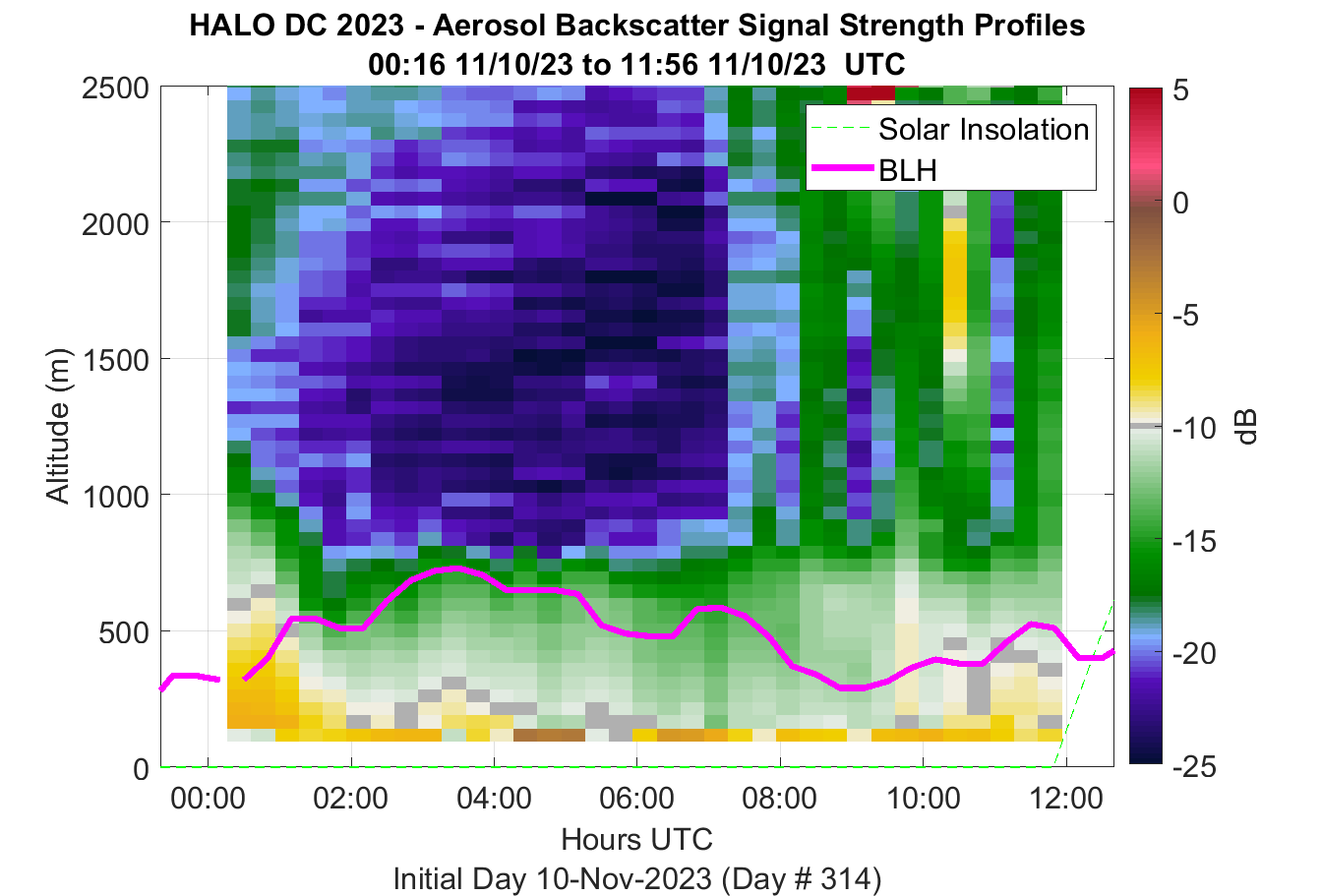 HALO DC 2023 - Aerosol Backscatter Signal Strength Profiles
00:16 11/10/23 to 11:56 11/10/23 UTC

Solar Insolation
BLH

Altitude (m)
2500
2000
1500
1000
500
0

00:00
02:00
04:00
06:00
08:00
10:00
12:00
Hours UTC
Initial Day 10-Nov-2023 (Day # 314)

5
0
-5
-10
-15
-20
-25
dB